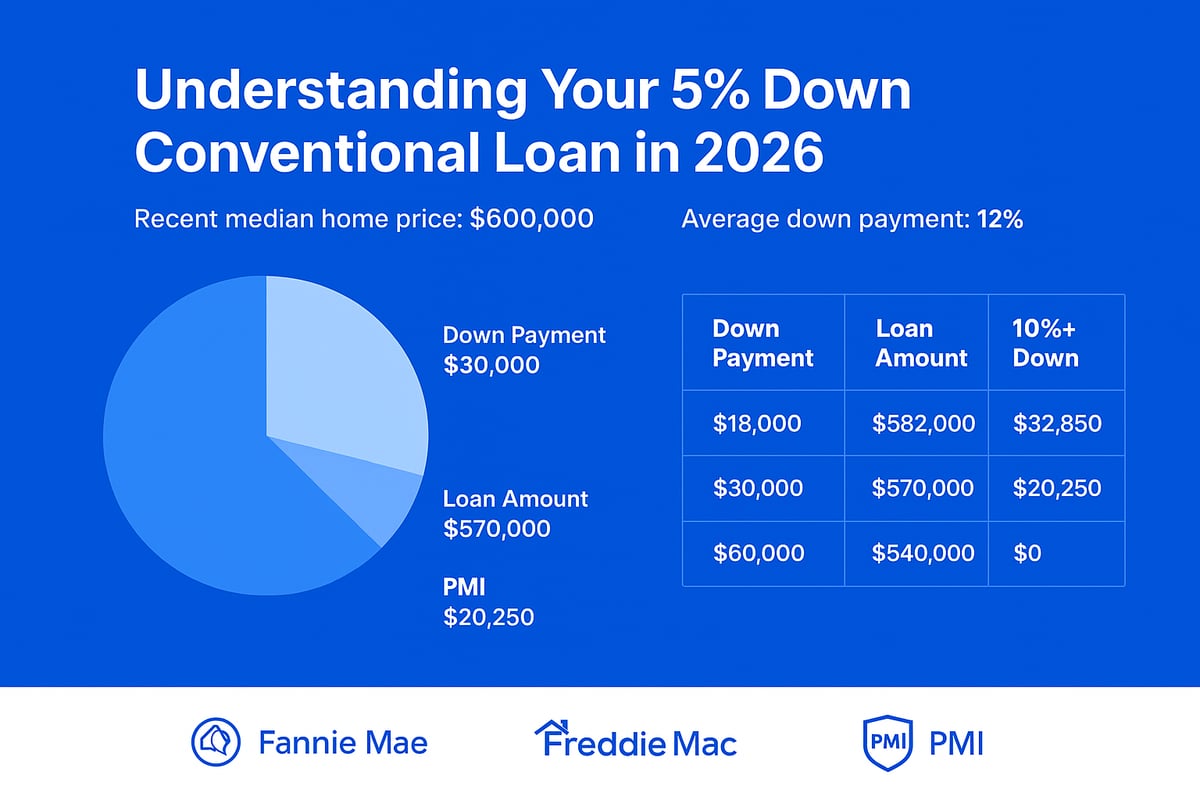 Understanding Your 5% Down Conventional Loan in 2026

Recent median home price: $600,000

Average down payment: 12%

Down Payment
$30,000

Loan Amount
$570,000

PMI
$20,250

| Down Payment | Loan Amount | 10%+ Down |
|---|---|---|
| $18,000 | $582,000 | $32,850 |
| $30,000 | $570,000 | $20,250 |
| $60,000 | $540,000 | $0 |

Fannie Mae

Freddie Mac

PMI PMI